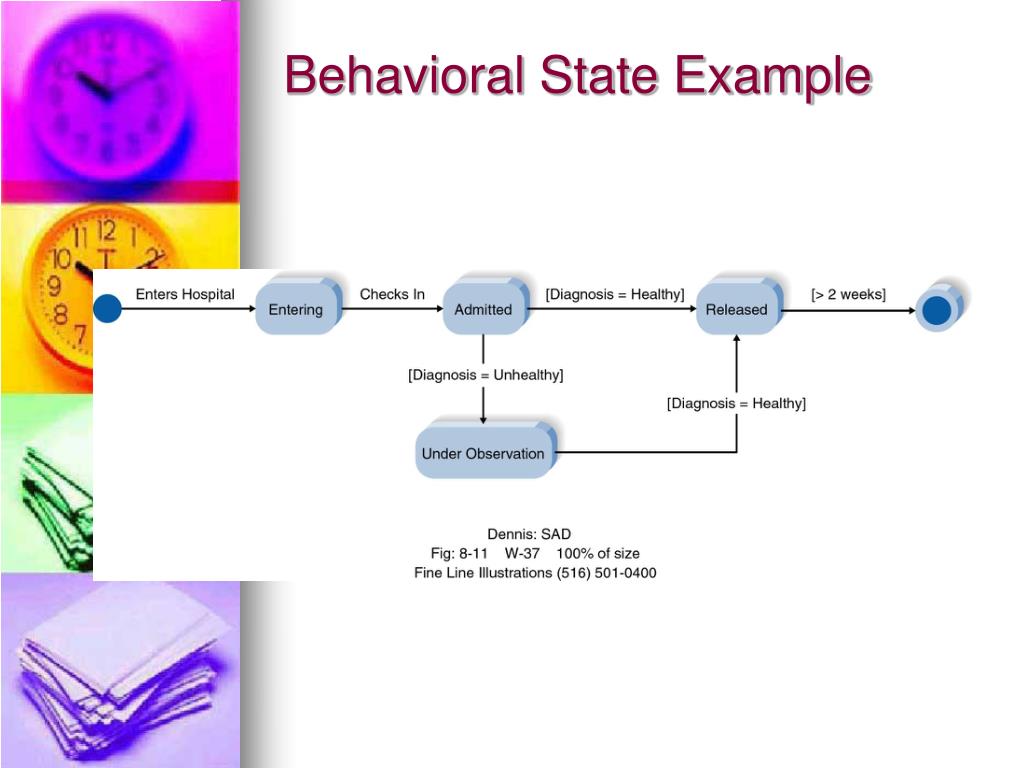 Behavioral State Example

Enters Hospital

Entering

Checks In

Admitted

[Diagnosis = Healthy]

Released

[> 2 weeks]

[Diagnosis = Unhealthy]

[Diagnosis = Healthy]

Under Observation

Dennis: SAD
Fig: 8-11 W-37 100% of size
Fine Line Illustrations (516) 501-0400